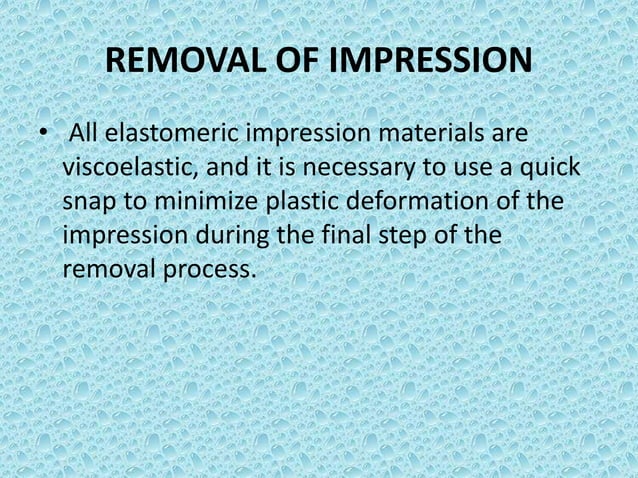 REMOVAL OF IMPRESSION

• All elastomeric impression materials are viscoelastic, and it is necessary to use a quick snap to minimize plastic deformation of the impression during the final step of the removal process.